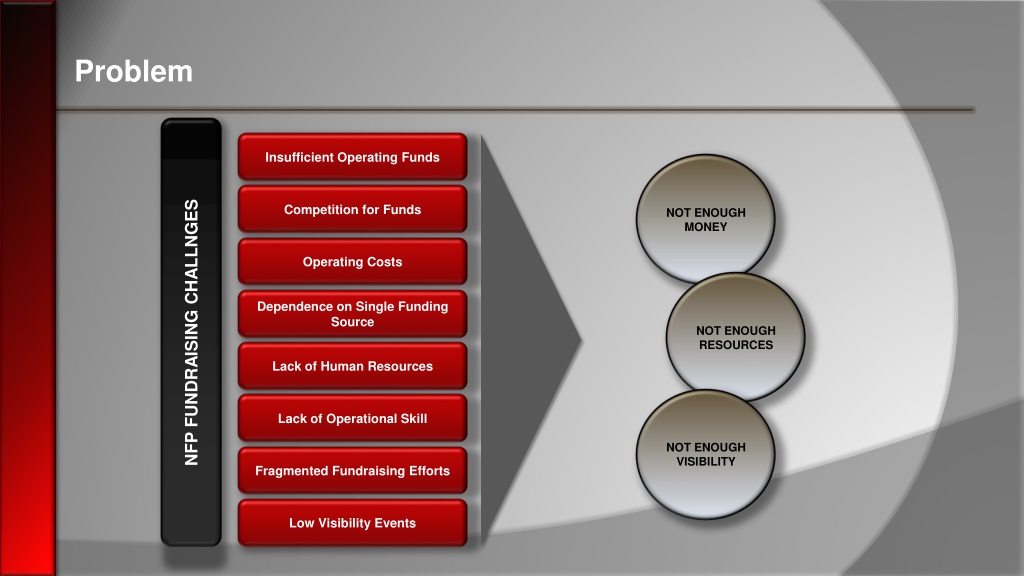 Problem

NFP FUNDRAISING CHALLNGES

Insufficient Operating Funds

Competition for Funds

Operating Costs

Dependence on Single Funding Source

Lack of Human Resources

Lack of Operational Skill

Fragmented Fundraising Efforts

Low Visibility Events

NOT ENOUGH MONEY

NOT ENOUGH RESOURCES

NOT ENOUGH VISIBILITY